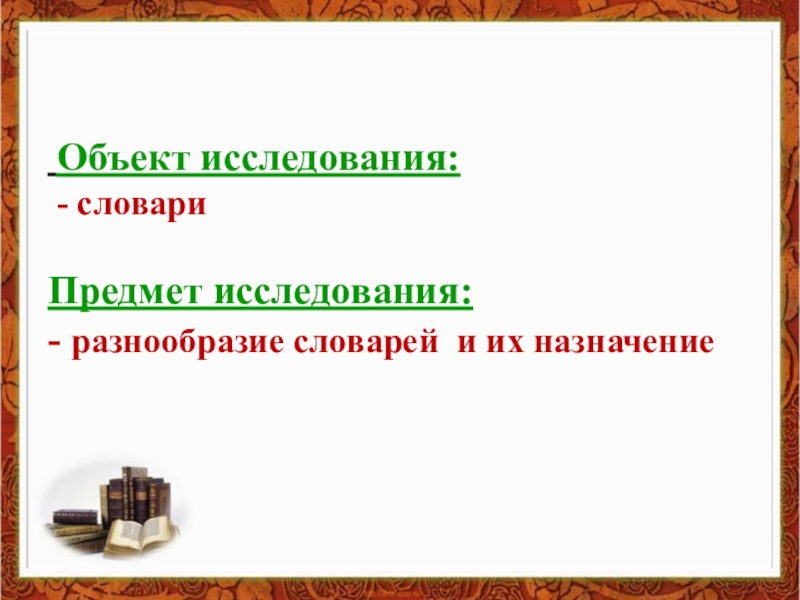 Объект исследования:
- словари

Предмет исследования:
- разнообразие словарей и их назначение